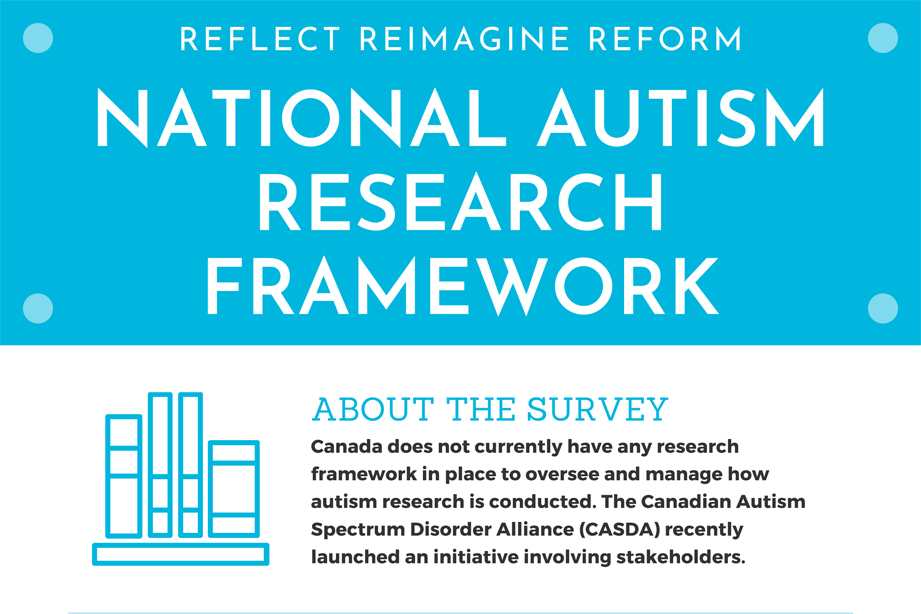 REFLECT REIMAGINE REFORM

NATIONAL AUTISM RESEARCH FRAMEWORK

ABOUT THE SURVEY

Canada does not currently have any research framework in place to oversee and manage how autism research is conducted. The Canadian Autism Spectrum Disorder Alliance (CASDA) recently launched an initiative involving stakeholders.